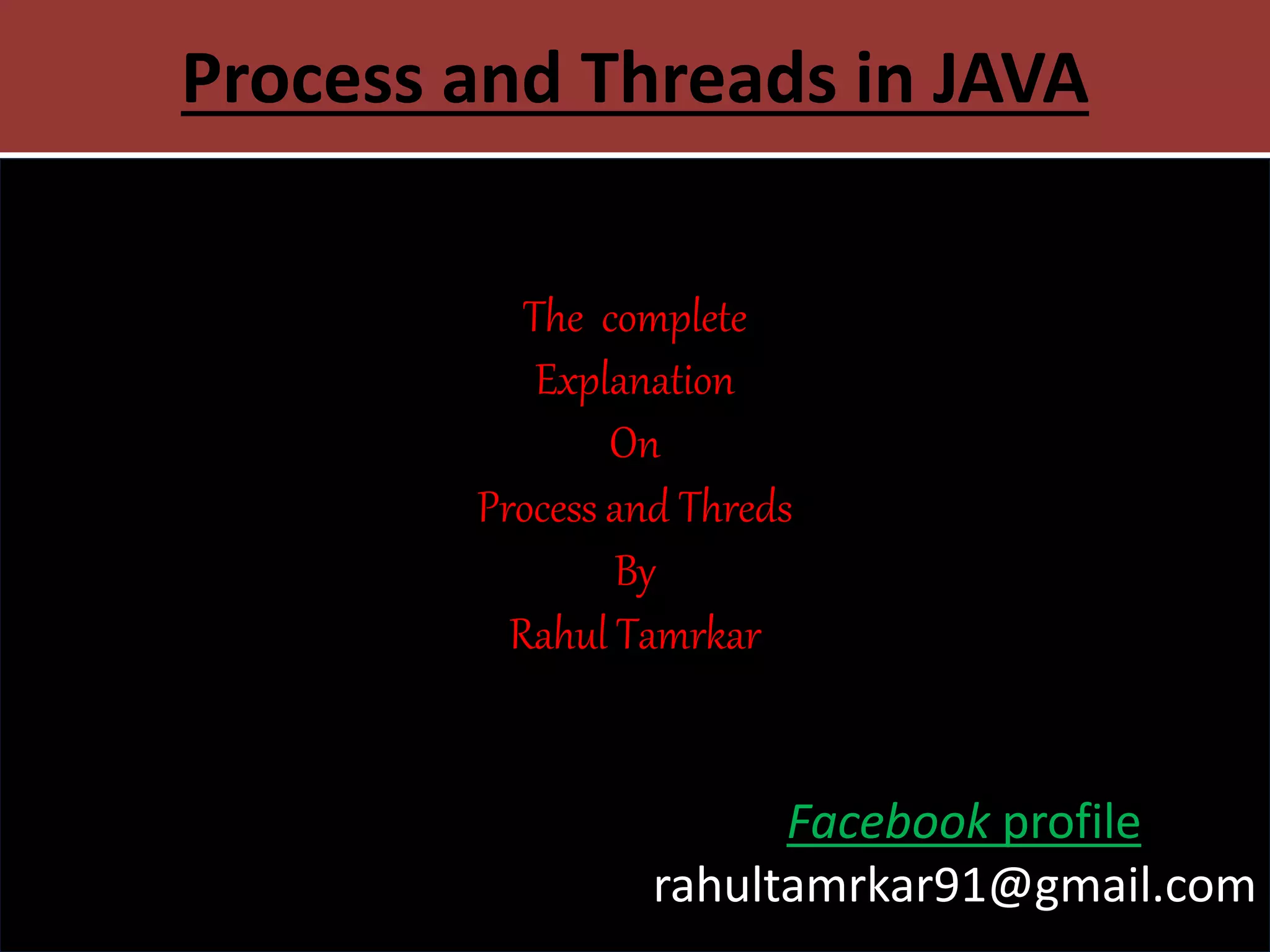 Process and Threads in JAVA

The complete
Explanation
On
Process and Threds
By
Rahul Tamrkar

Facebook profile
rahultamrkar91@gmail.com